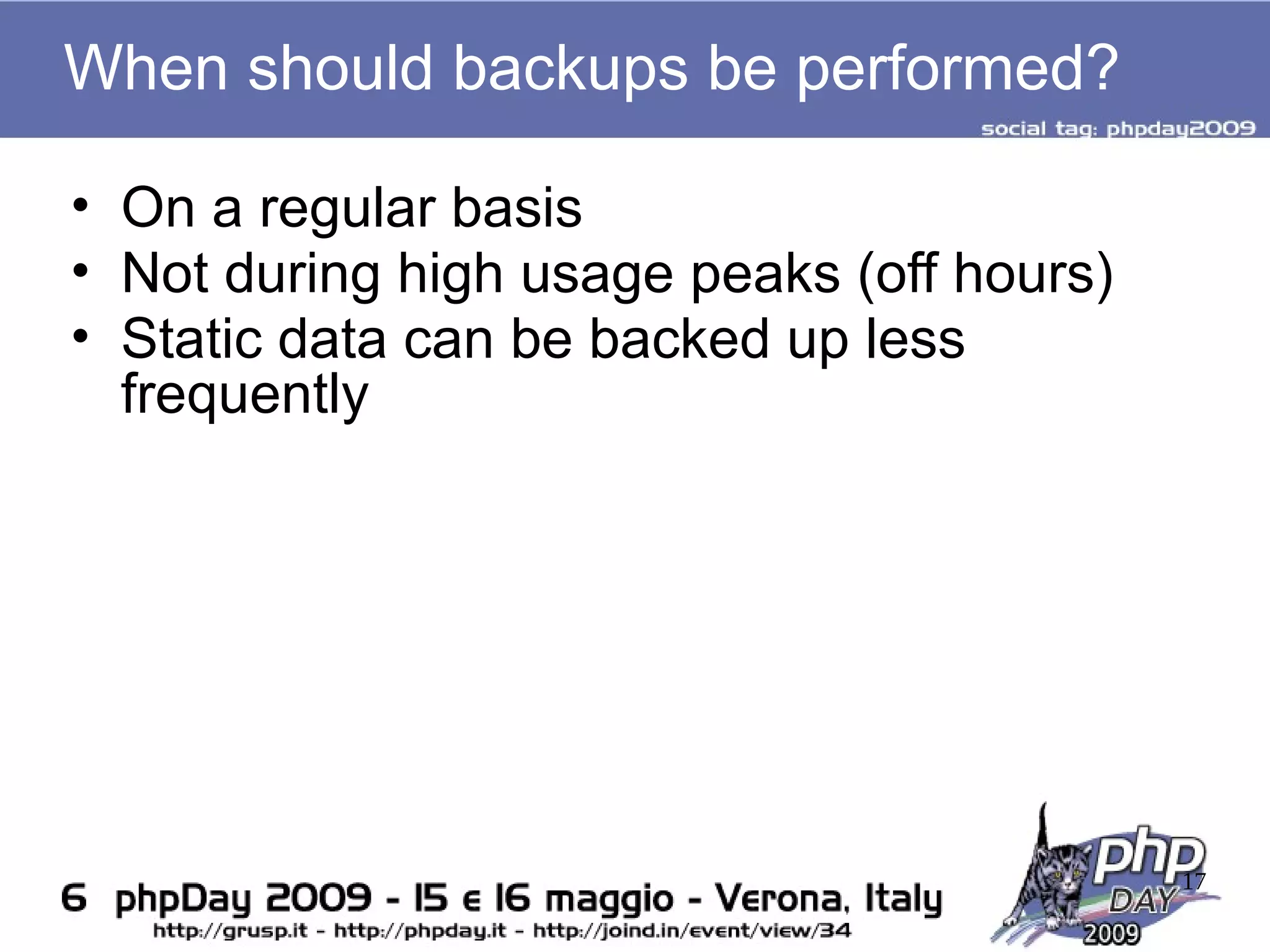 When should backups be performed?

social tag: phpday2009

• On a regular basis
• Not during high usage peaks (off hours)
• Static data can be backed up less frequently

6 phpDay 2009 - 15 e 16 maggio - Verona, Italy
http://grusp.it - http://phpday.it - http://joind.in/event/view/34

php DAY 2009

17